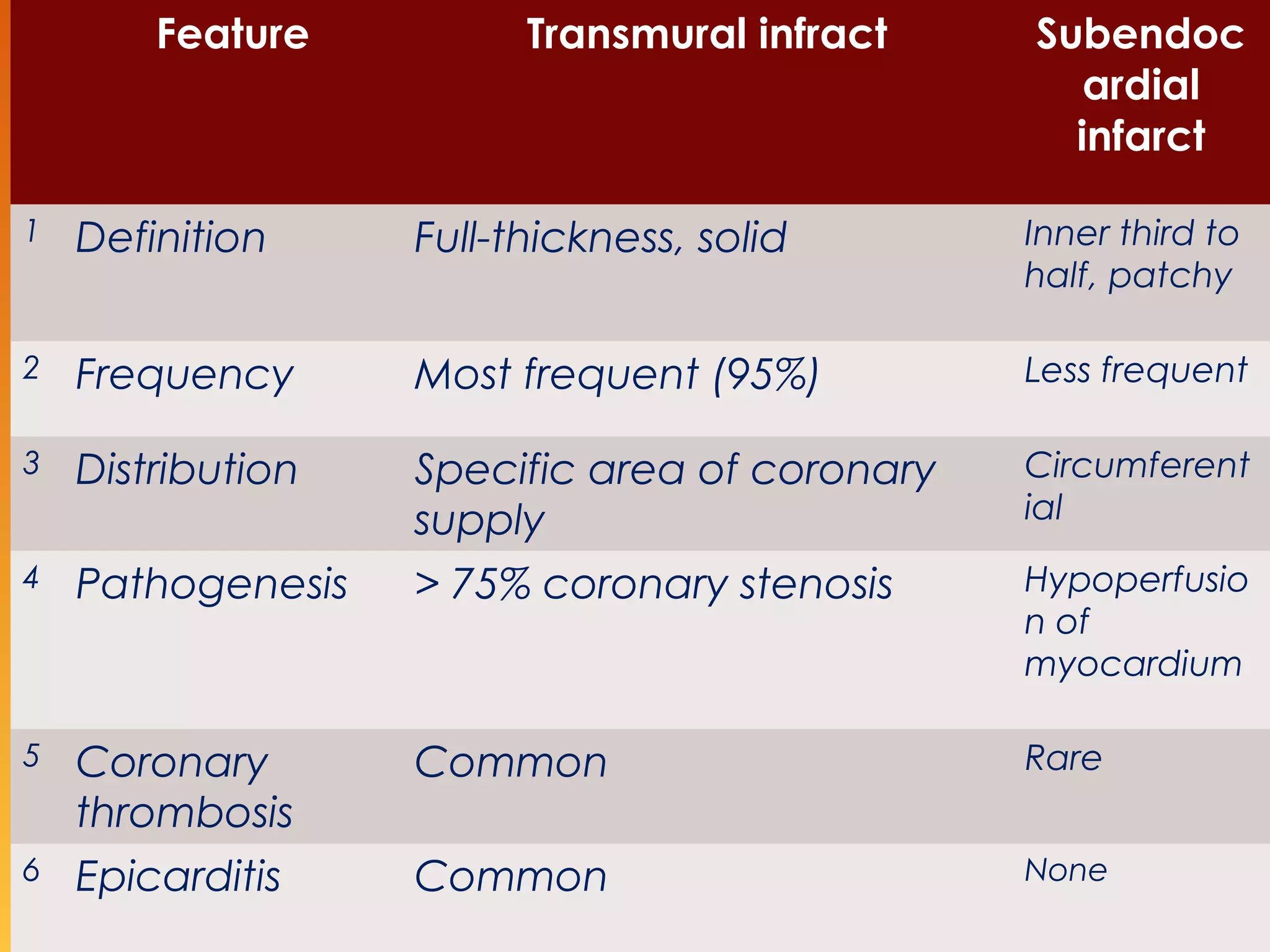 |  | Feature | Transmural infract | Subendocardial infarct |
|---|---|---|---|
| 1 | Definition | Full-thickness, solid | Inner third to half, patchy |
| 2 | Frequency | Most frequent (95%) | Less frequent |
| 3 | Distribution | Specific area of coronary supply | Circumferential |
| 4 | Pathogenesis | > 75% coronary stenosis | Hypoperfusion of myocardium |
| 5 | Coronary thrombosis | Common | Rare |
| 6 | Epicarditis | Common | None |